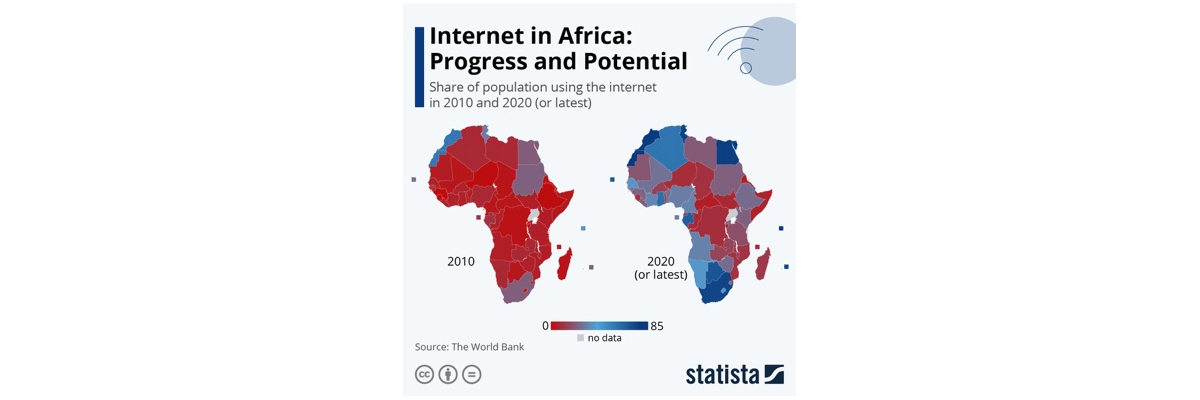 Internet in Africa: Progress and Potential

Share of population using the internet in 2010 and 2020 (or latest)

2010

2020 (or latest)

0

85

no data

Source: The World Bank

statista